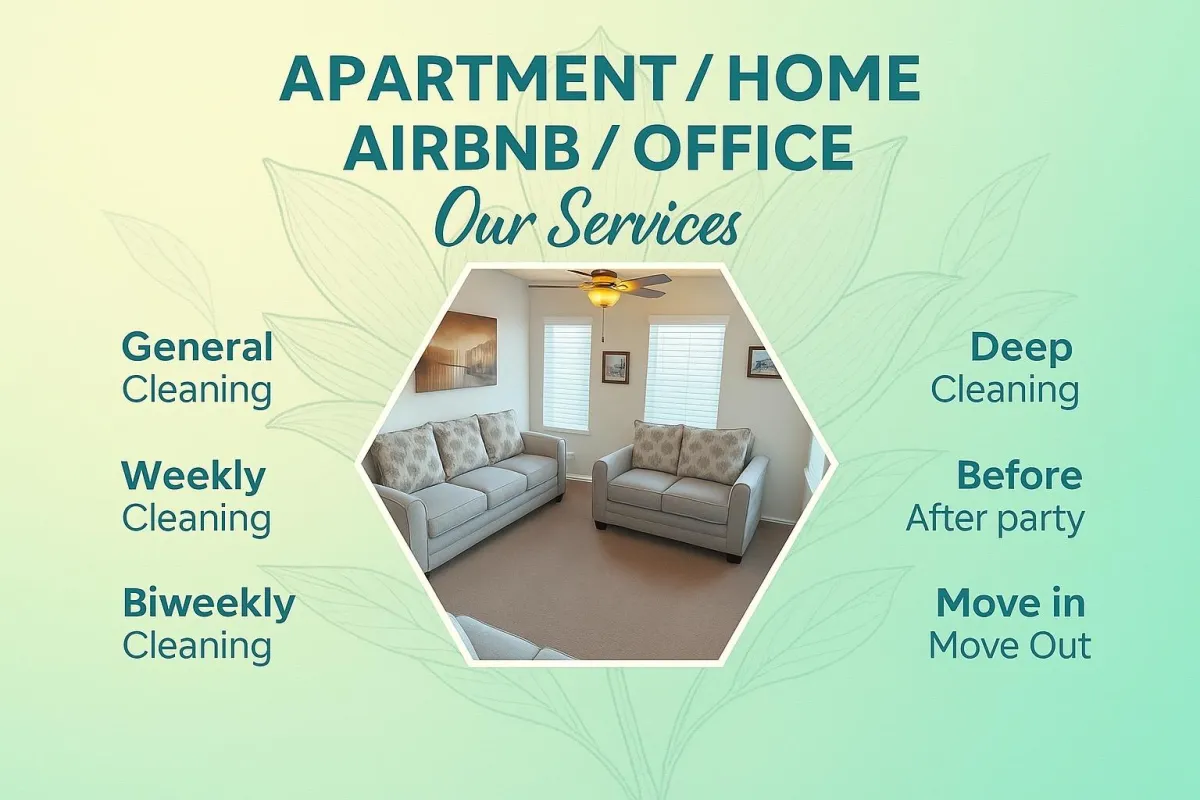 APARTMENT / HOME
AIRBNB / OFFICE
Our Services

General
Cleaning

Weekly
Cleaning

Biweekly
Cleaning

Deep
Cleaning

Before
After party

Move in
Move Out